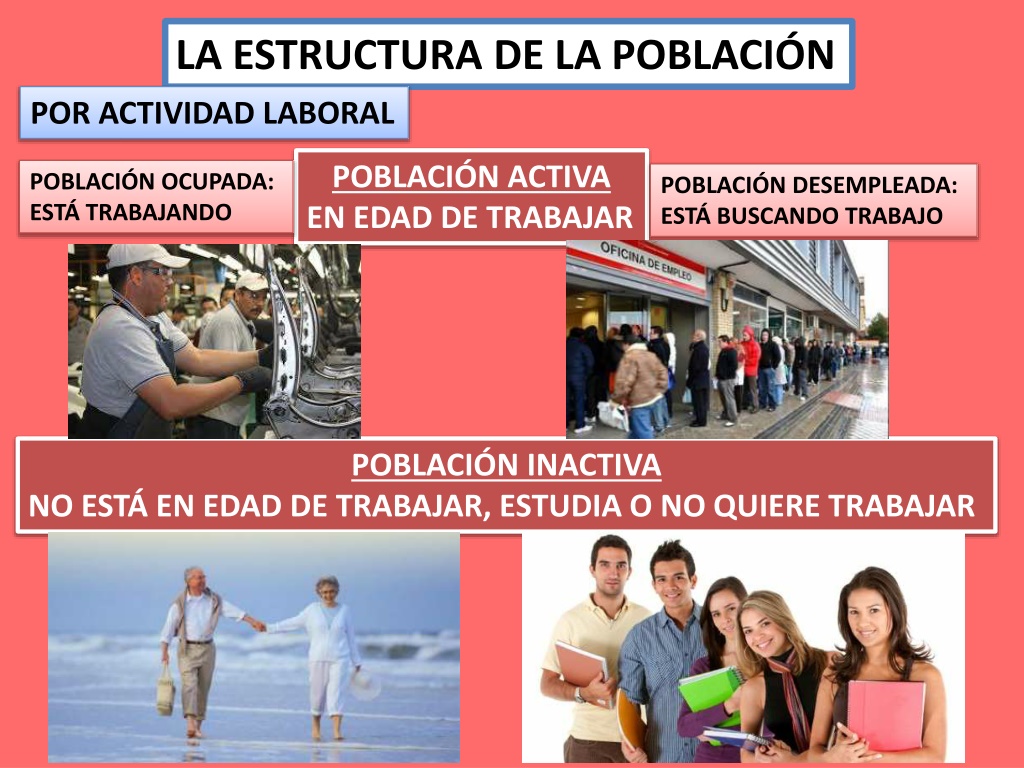 LA ESTRUCTURA DE LA POBLACIÓN

POR ACTIVIDAD LABORAL

POBLACIÓN OCUPADA: ESTÁ TRABAJANDO

POBLACIÓN ACTIVA
EN EDAD DE TRABAJAR

POBLACIÓN DESEMPLEADA: ESTÁ BUSCANDO TRABAJO

OFICINA DE EMPLEO

POBLACIÓN INACTIVA
NO ESTÁ EN EDAD DE TRABAJAR, ESTUDIA O NO QUIERE TRABAJAR